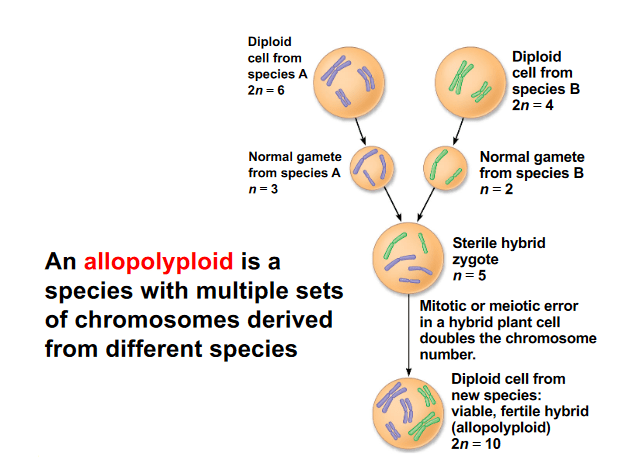 Diploid cell from species A $2n = 6$

Diploid cell from species B $2n = 4$

Normal gamete from species A $n = 3$

Normal gamete from species B $n = 2$

Sterile hybrid zygote $n = 5$

An allopolyploid is a species with multiple sets of chromosomes derived from different species

Mitotic or meiotic error in a hybrid plant cell doubles the chromosome number.

Diploid cell from new species: viable, fertile hybrid (allopolyploid) $2n = 10$